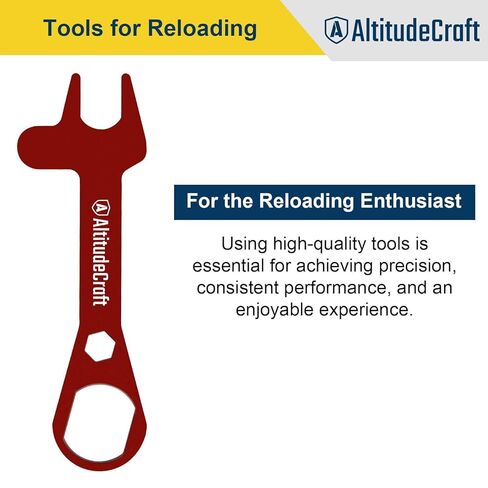 Tools for Reloading

AltitudeCraft

AltitudeCraft

For the Reloading Enthusiast

Using high-quality tools is essential for achieving precision, consistent performance, and an enjoyable experience.